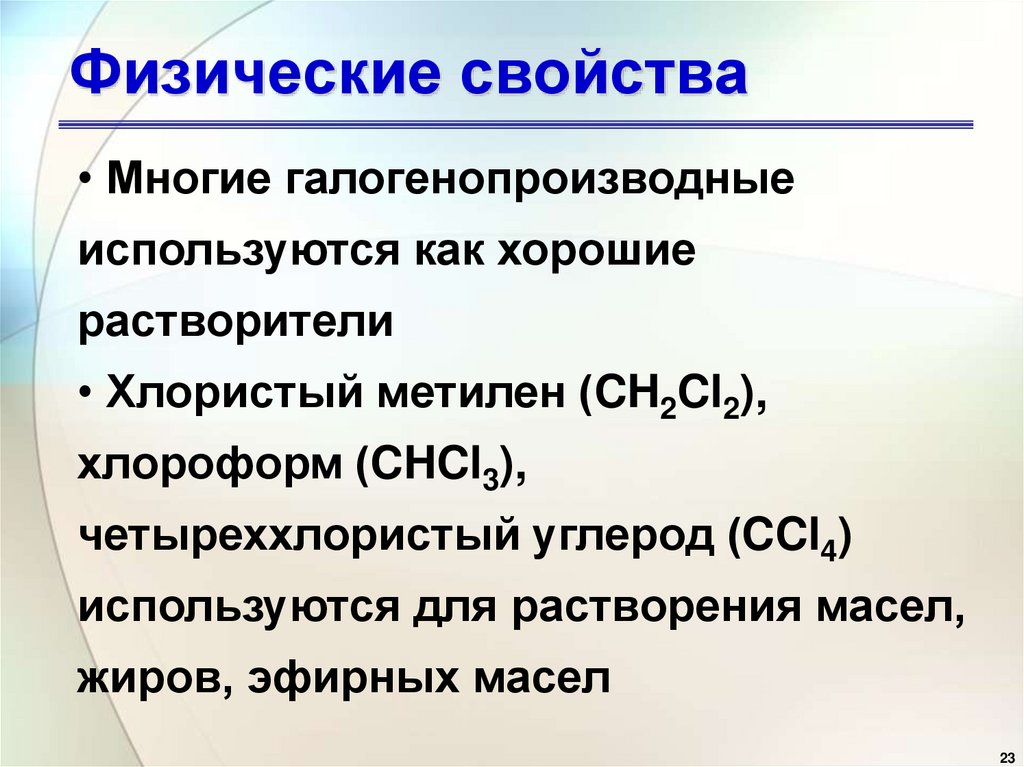 Физические свойства

• Многие галогенопроизводные используются как хорошие растворители

• Хлористый метилен ($CH_2Cl_2$), хлороформ ($CHCl_3$), четыреххлористый углерод ($CCl_4$) используются для растворения масел, жиров, эфирных масел

23